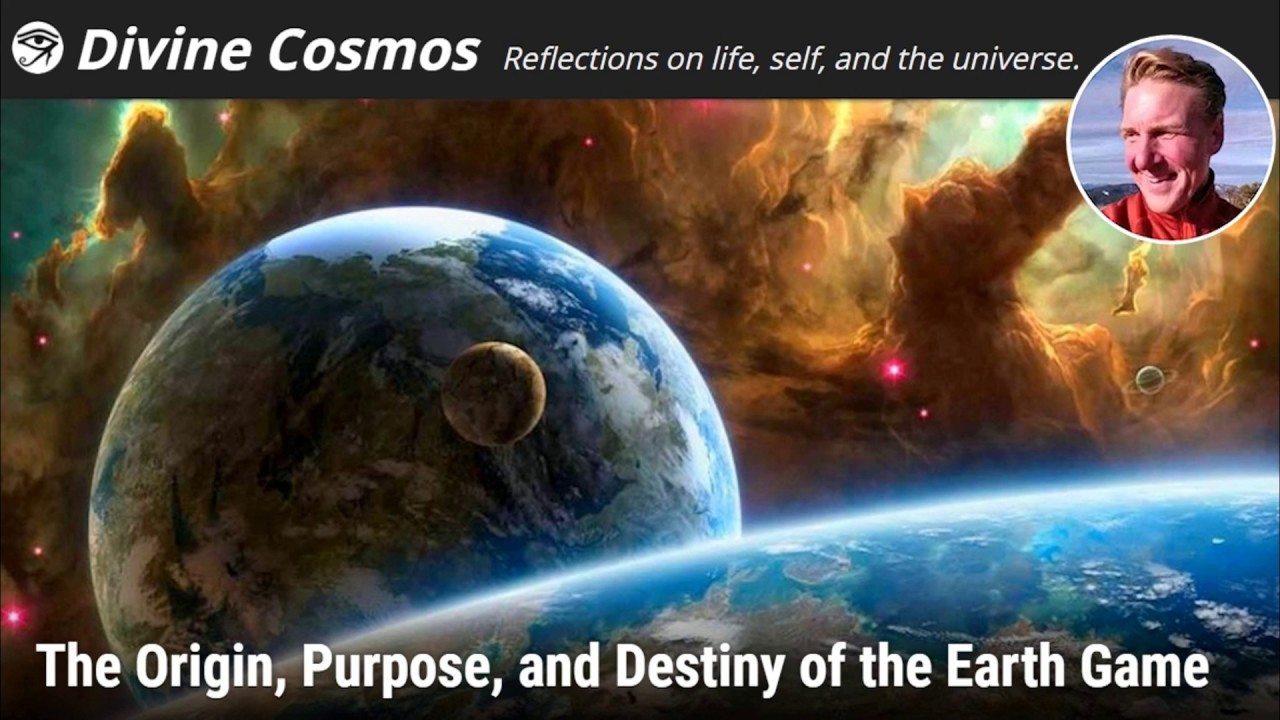 Divine Cosmos Reflections on life, self, and the universe.

The Origin, Purpose, and Destiny of the Earth Game